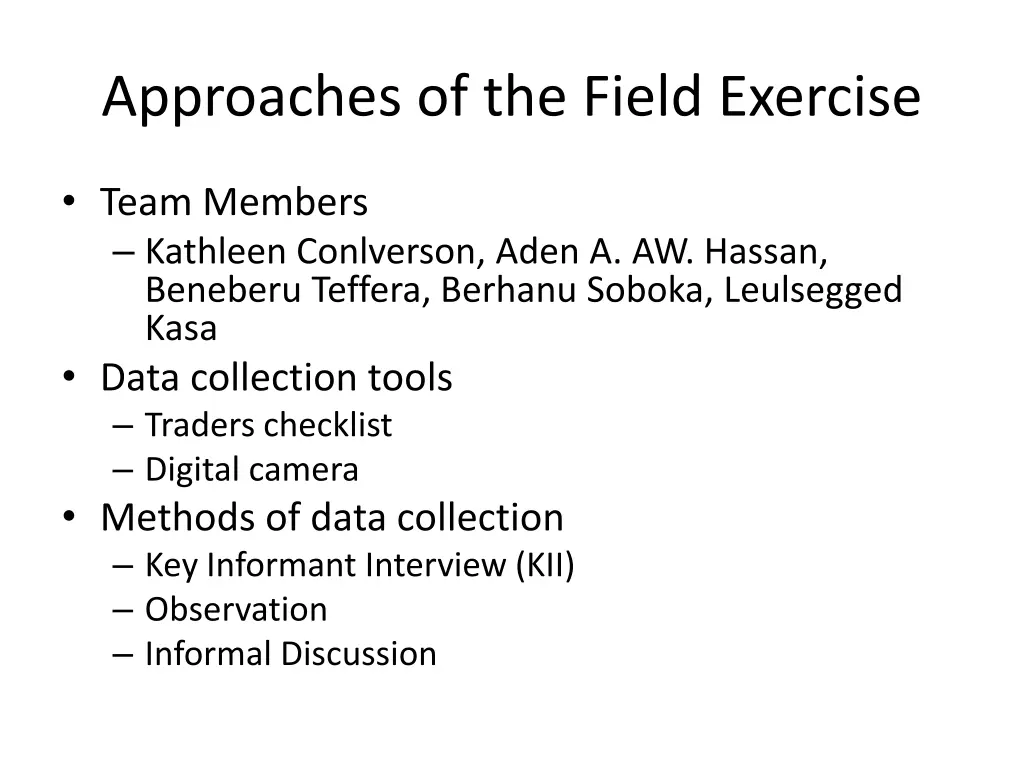 Approaches of the Field Exercise

• Team Members
– Kathleen Conlverson, Aden A. AW. Hassan, Beneberu Teffera, Berhanu Soboka, Leulsegged Kasa
• Data collection tools
– Traders checklist
– Digital camera
• Methods of data collection
– Key Informant Interview (KII)
– Observation
– Informal Discussion